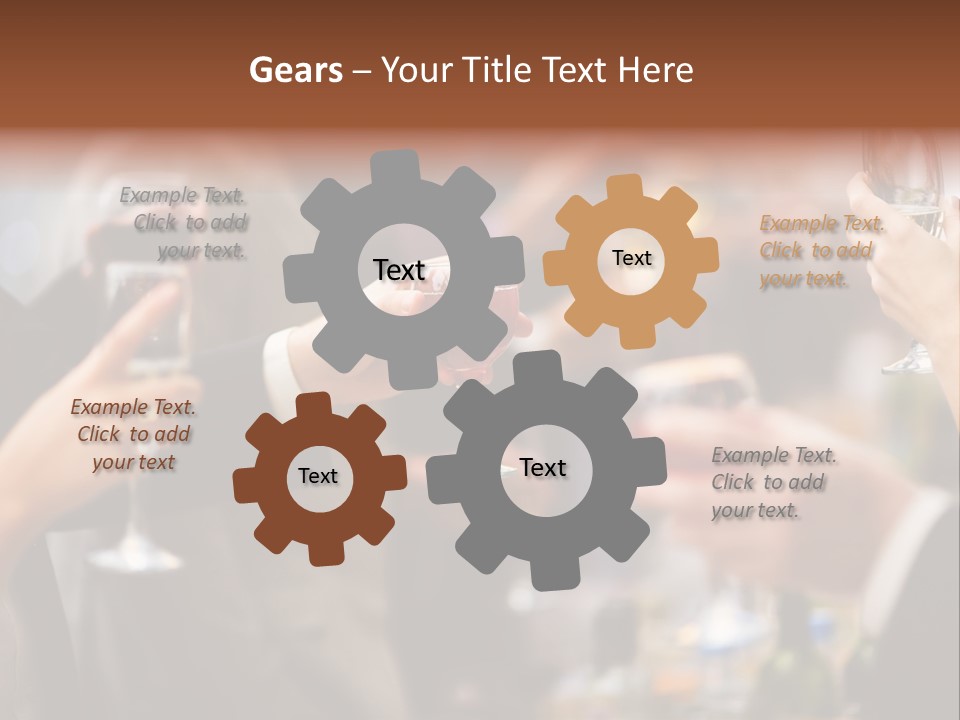 Gears – Your Title Text Here

Example Text. Click to add your text.

Text

Text

Example Text. Click to add your text.

Example Text. Click to add your text

Text

Text

Example Text. Click to add your text.